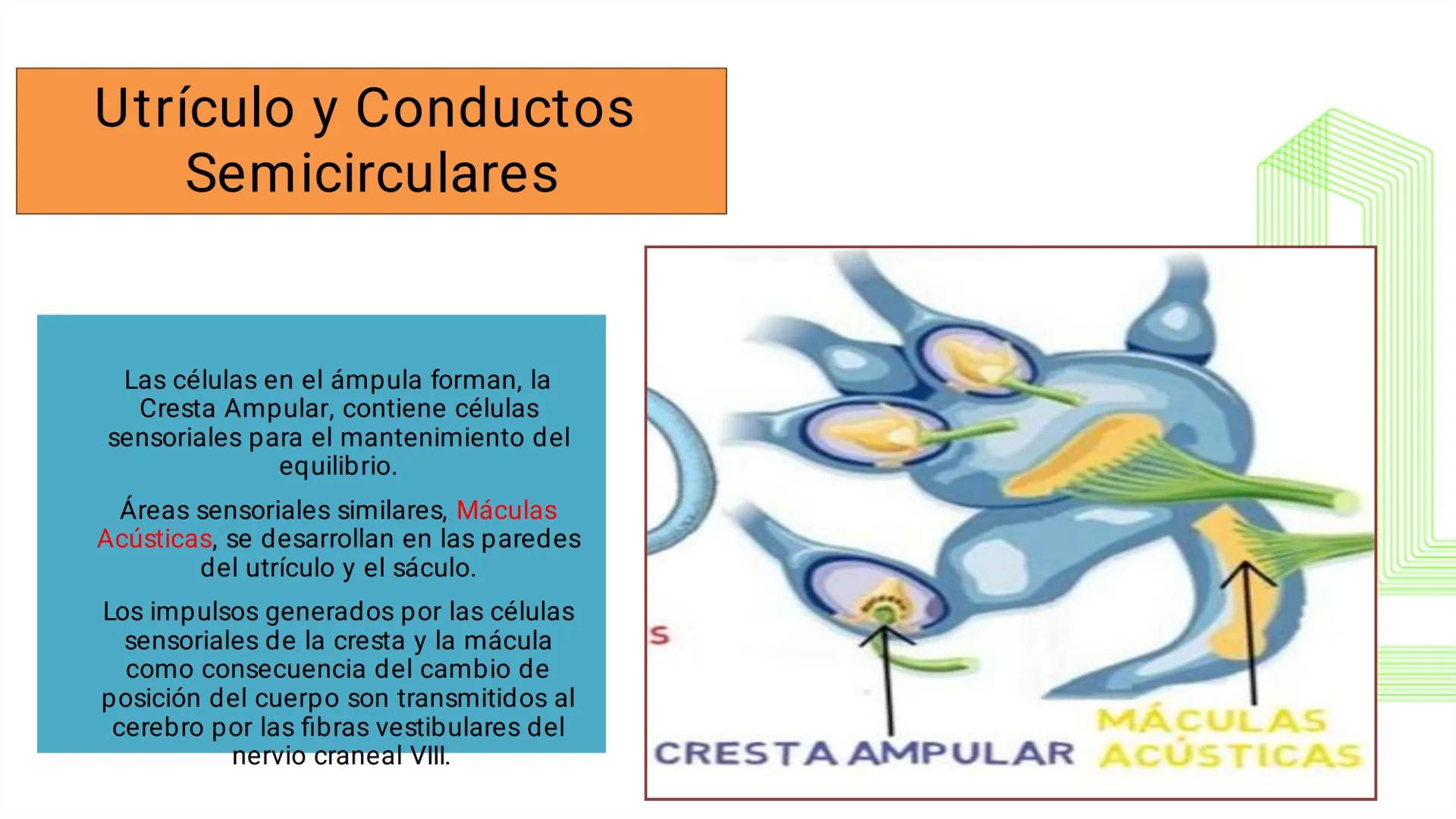 Utrículo y Conductos Semicirculares

Las células en el ámpula forman, la Cresta Ampular, contiene células sensoriales para el mantenimiento del equilibrio.

Áreas sensoriales similares, Máculas Acústicas, se desarrollan en las paredes del utrículo y el sáculo.

Los impulsos generados por las células sensoriales de la cresta y la mácula como consecuencia del cambio de posición del cuerpo son transmitidos al cerebro por las fibras vestibulares del nervio craneal VIII.

S

CRESTA AMPULAR

MÁCULAS ACÚSTICAS